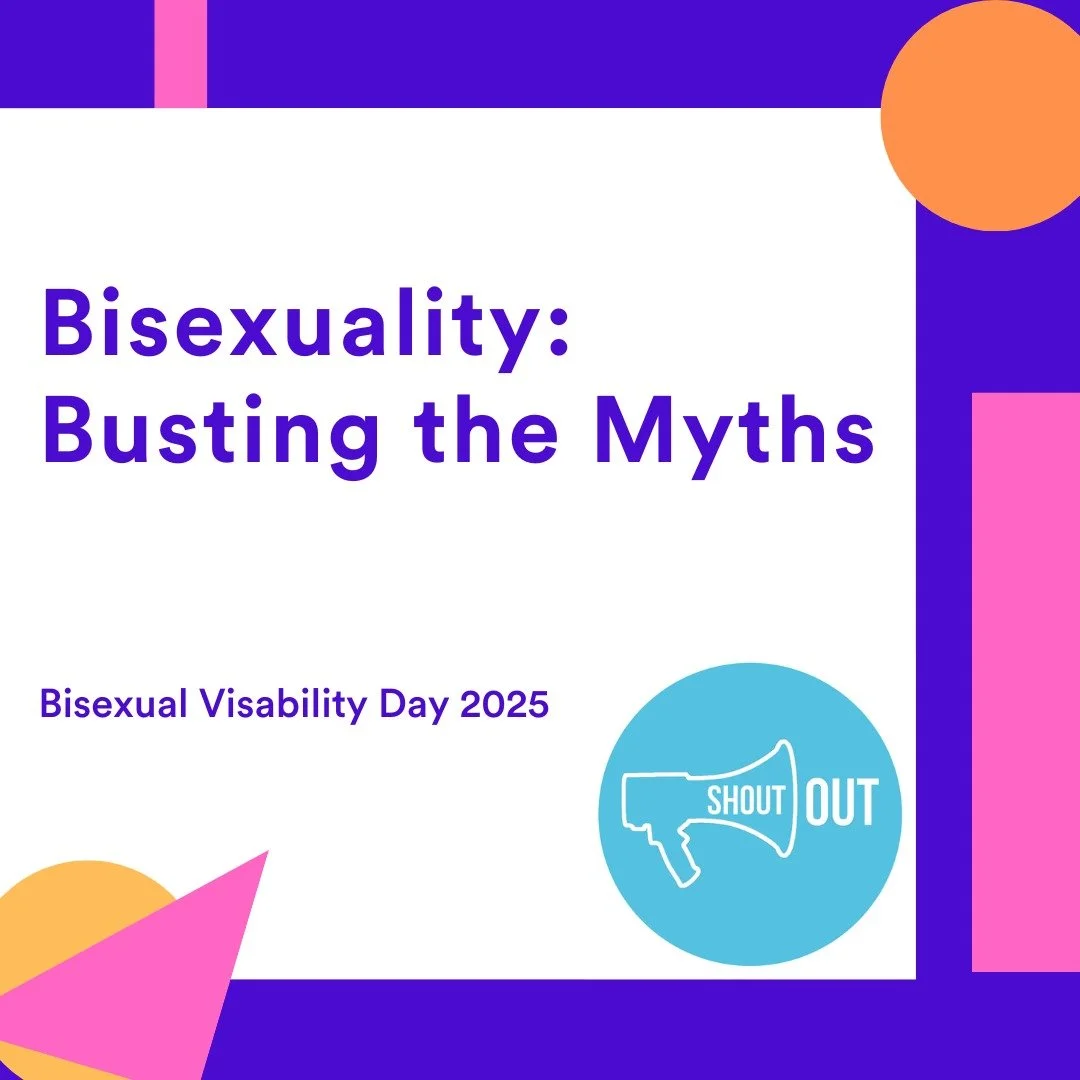 Bisexuality: Busting the Myths

Bisexual Visability Day 2025

SHOUT OUT